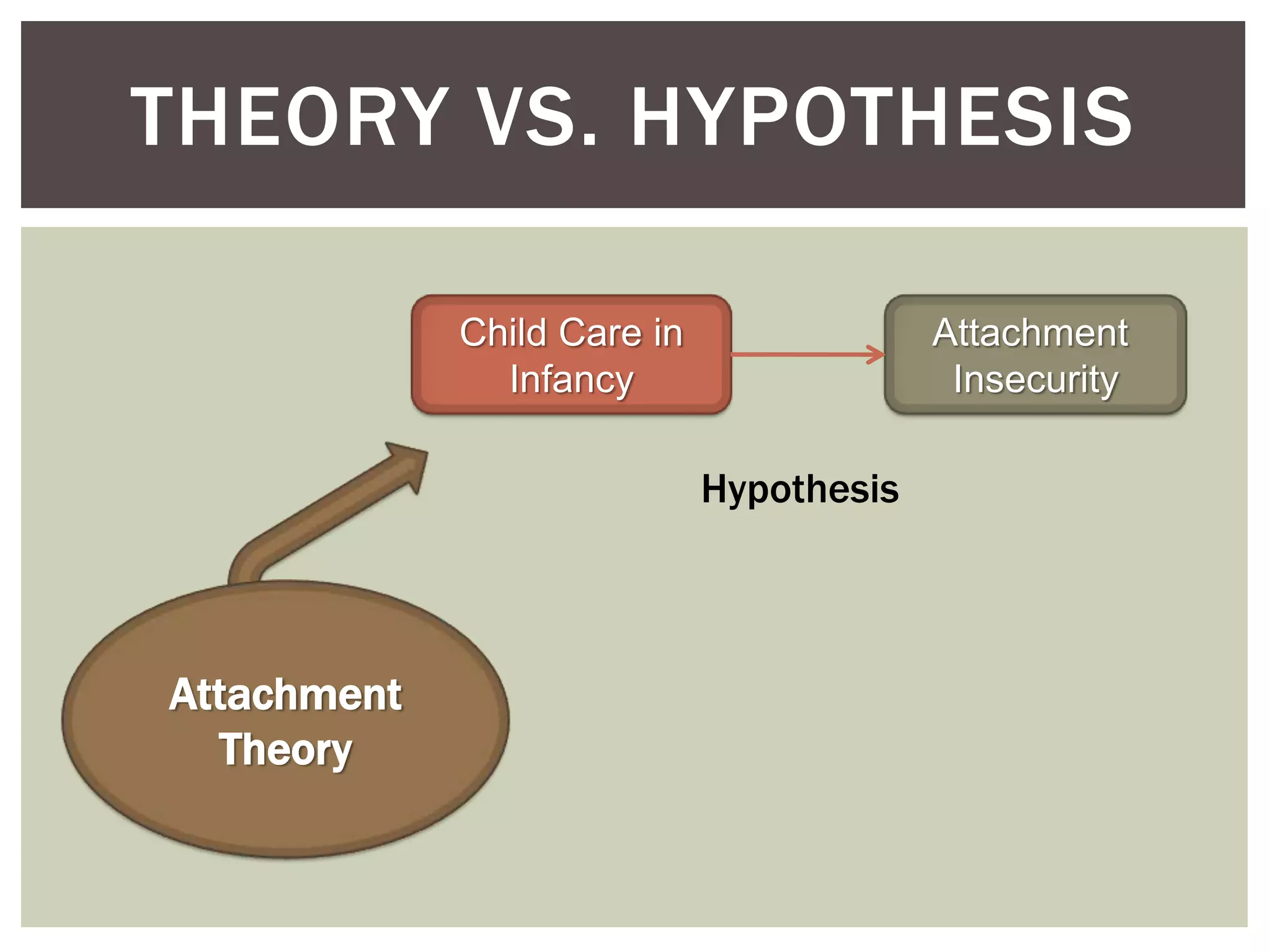 THEORY VS. HYPOTHESIS

Child Care in Infancy

Attachment Insecurity

Hypothesis

Attachment Theory